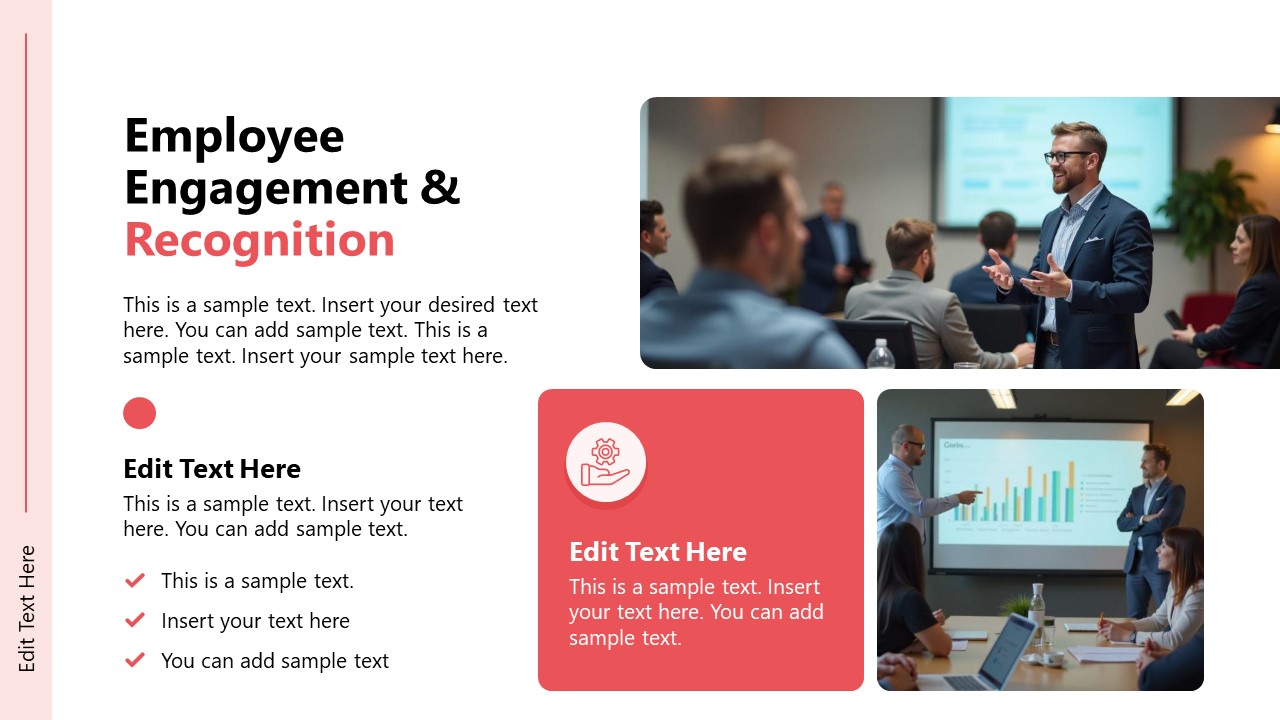 Edit Text Here

Employee Engagement & Recognition

This is a sample text. Insert your desired text here. You can add sample text. This is a sample text. Insert your sample text here.

Edit Text Here

This is a sample text. Insert your text here. You can add sample text.

This is a sample text.

Insert your text here

You can add sample text

Edit Text Here

This is a sample text. Insert your text here. You can add sample text.